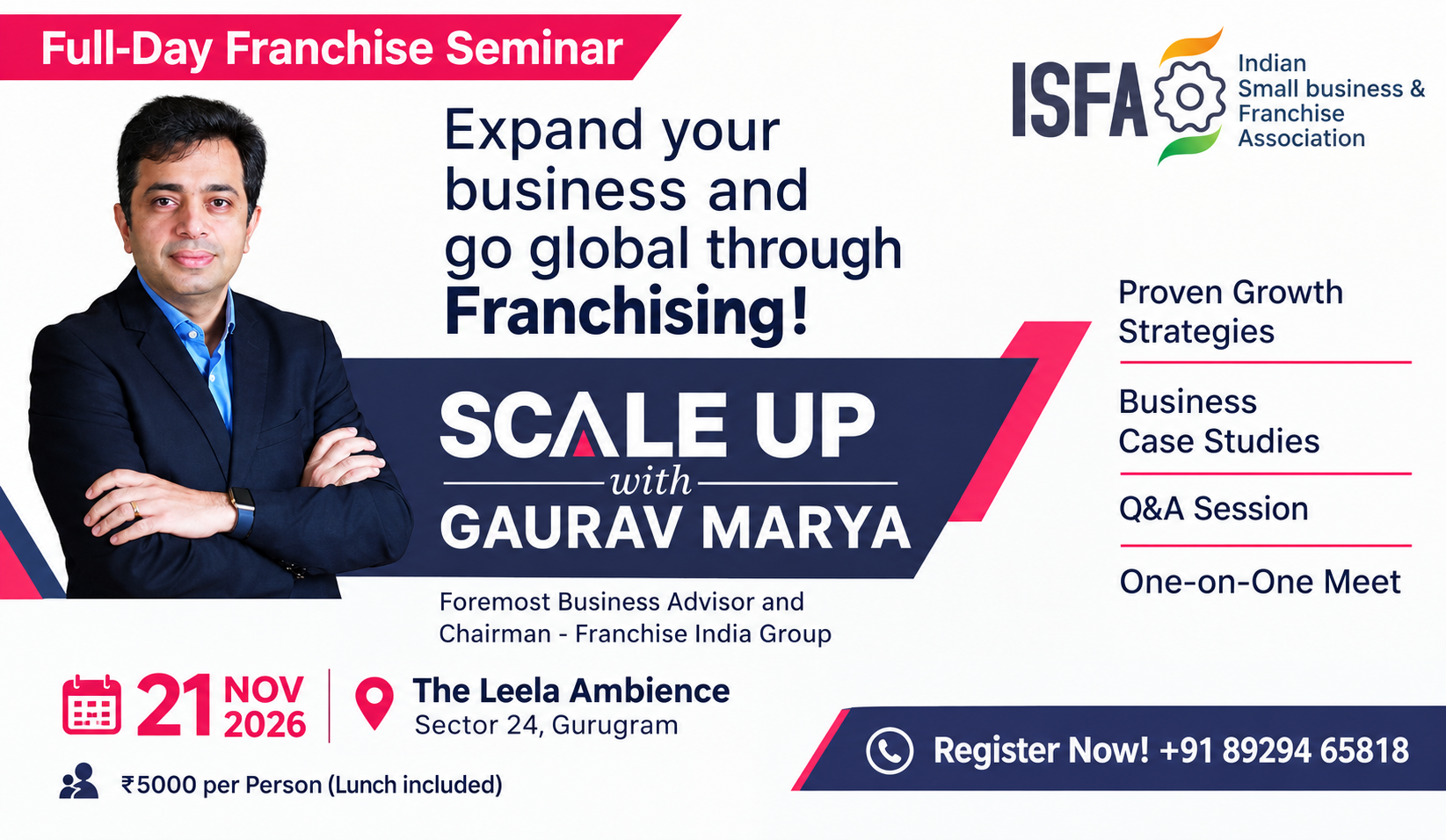 Full-Day Franchise Seminar

ISFA Indian Small business & Franchise Association

Expand your business and go global through Franchising!

SCALE UP with GAURAV MARYA

Foremost Business Advisor and Chairman - Franchise India Group

Proven Growth Strategies

Business Case Studies

Q&A Session

One-on-One Meet

21 NOV 2026

The Leela Ambience
Sector 24, Gurugram

₹5000 per Person (Lunch included)

Register Now! +91 89294 65818